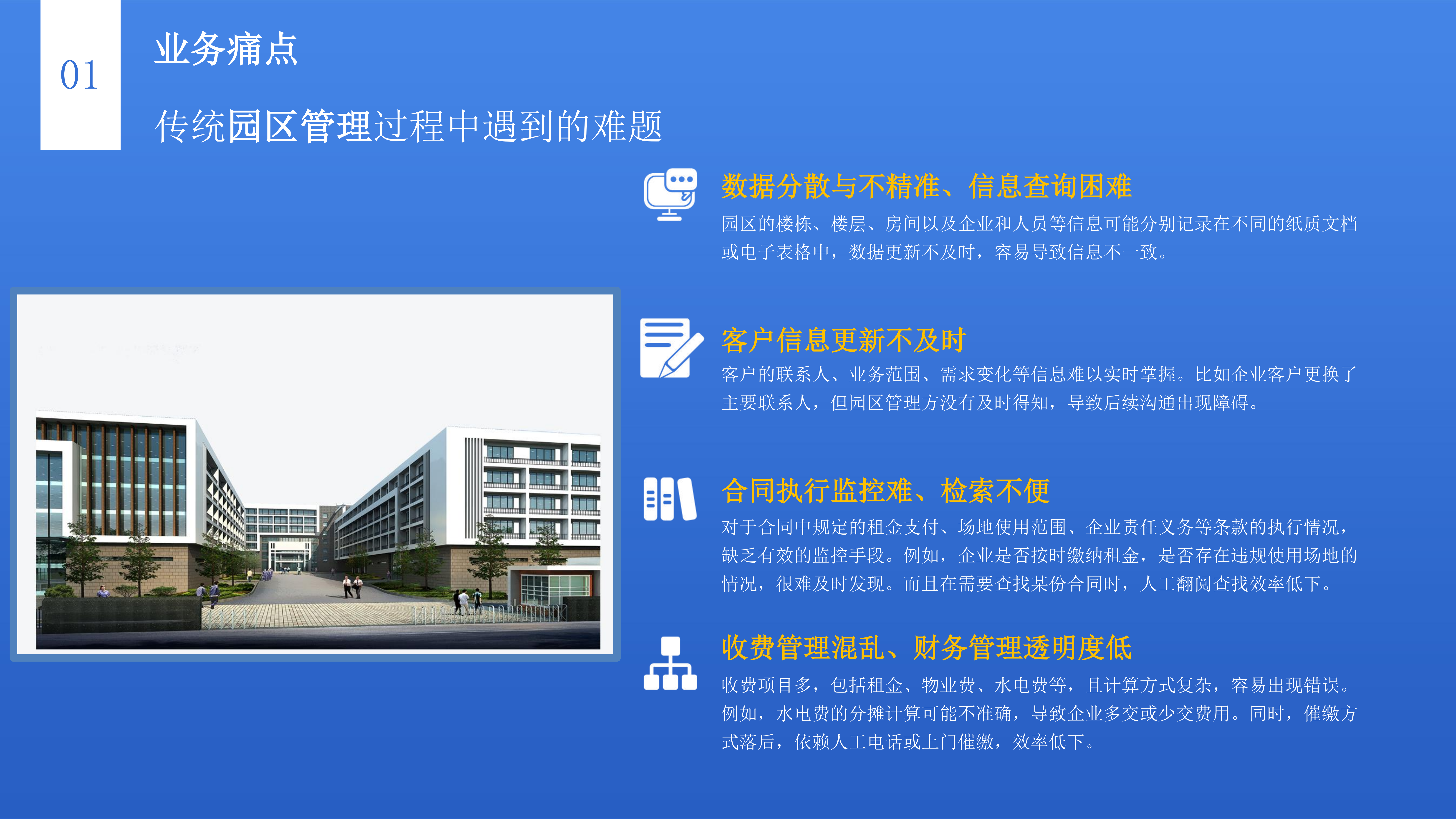 01

业务痛点

传统园区管理过程中遇到的难题

数据分散与不精准、信息查询困难

园区的楼栋、楼层、房间以及企业和人员等信息可能分别记录在不同的纸质文档或电子表格中，数据更新不及时，容易导致信息不一致。

客户信息更新不及时

客户的联系人、业务范围、需求变化等信息难以实时掌握。比如企业客户更换了主要联系人，但园区管理方没有及时得知，导致后续沟通出现障碍。

合同执行监控难、检索不便

对于合同中规定的租金支付、场地使用范围、企业责任义务等条款的执行情况，缺乏有效的监控手段。例如，企业是否按时缴纳租金，是否存在违规使用场地的情况，很难及时发现。而且在需要查找某份合同时，人工翻阅查找效率低下。

收费管理混乱、财务管理透明度低

收费项目多，包括租金、物业费、水电费等，且计算方式复杂，容易出现错误。例如，水电费的分摊计算可能不准确，导致企业多交或少交费用。同时，催缴方式落后，依赖人工电话或上门催缴，效率低下。